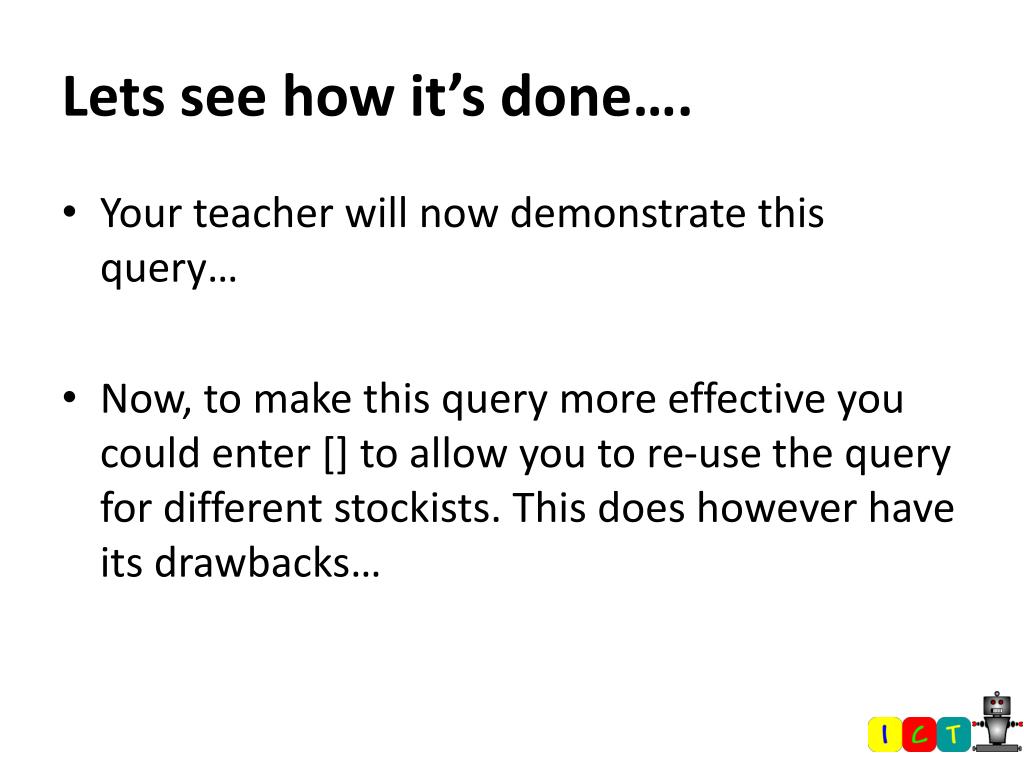 Lets see how it’s done….

• Your teacher will now demonstrate this query…

• Now, to make this query more effective you could enter [] to allow you to re-use the query for different stockists. This does however have its drawbacks…

I C T